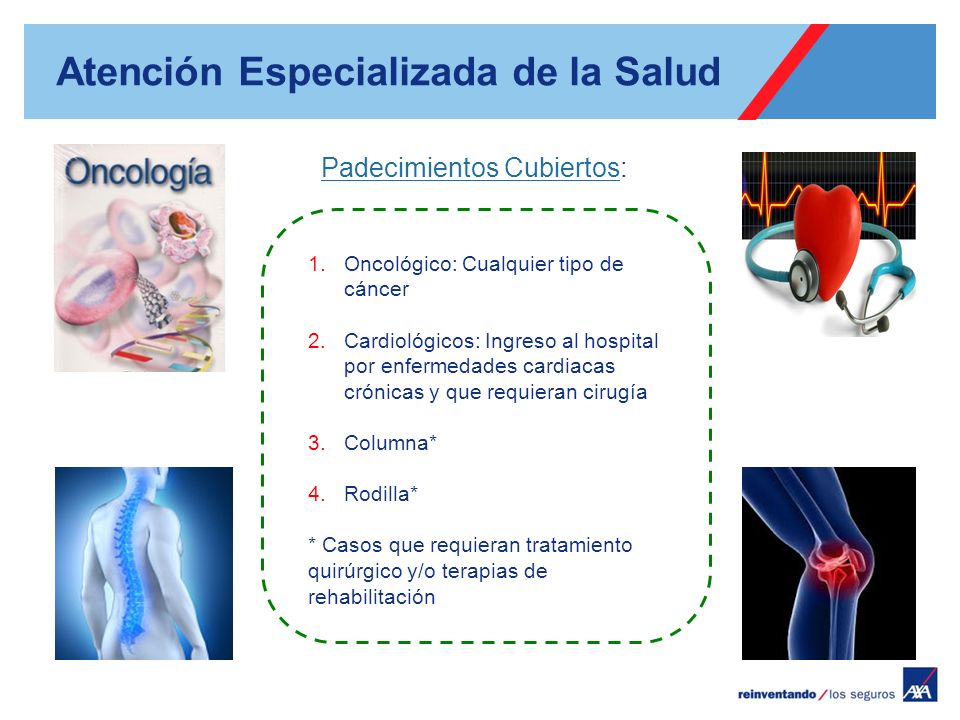 Atención Especializada de la Salud

Oncología

Padecimientos Cubiertos:

1. Oncológico: Cualquier tipo de cáncer

2. Cardiológicos: Ingreso al hospital por enfermedades cardiacas crónicas y que requieran cirugía

3. Columna*

4. Rodilla*

* Casos que requieran tratamiento quirúrgico y/o terapias de rehabilitación

reinventando / los seguros AXA